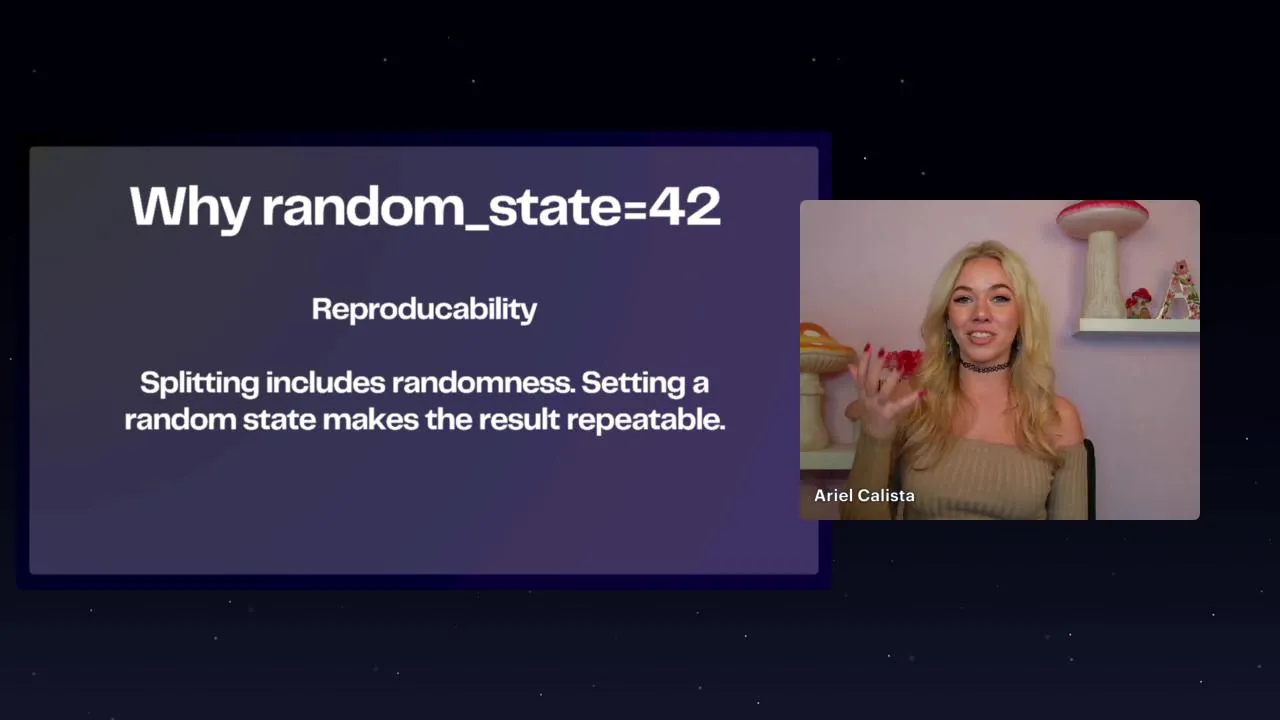 Why random_state=42

Reproducability

Splitting includes randomness. Setting a random state makes the result repeatable.

Ariel Calista